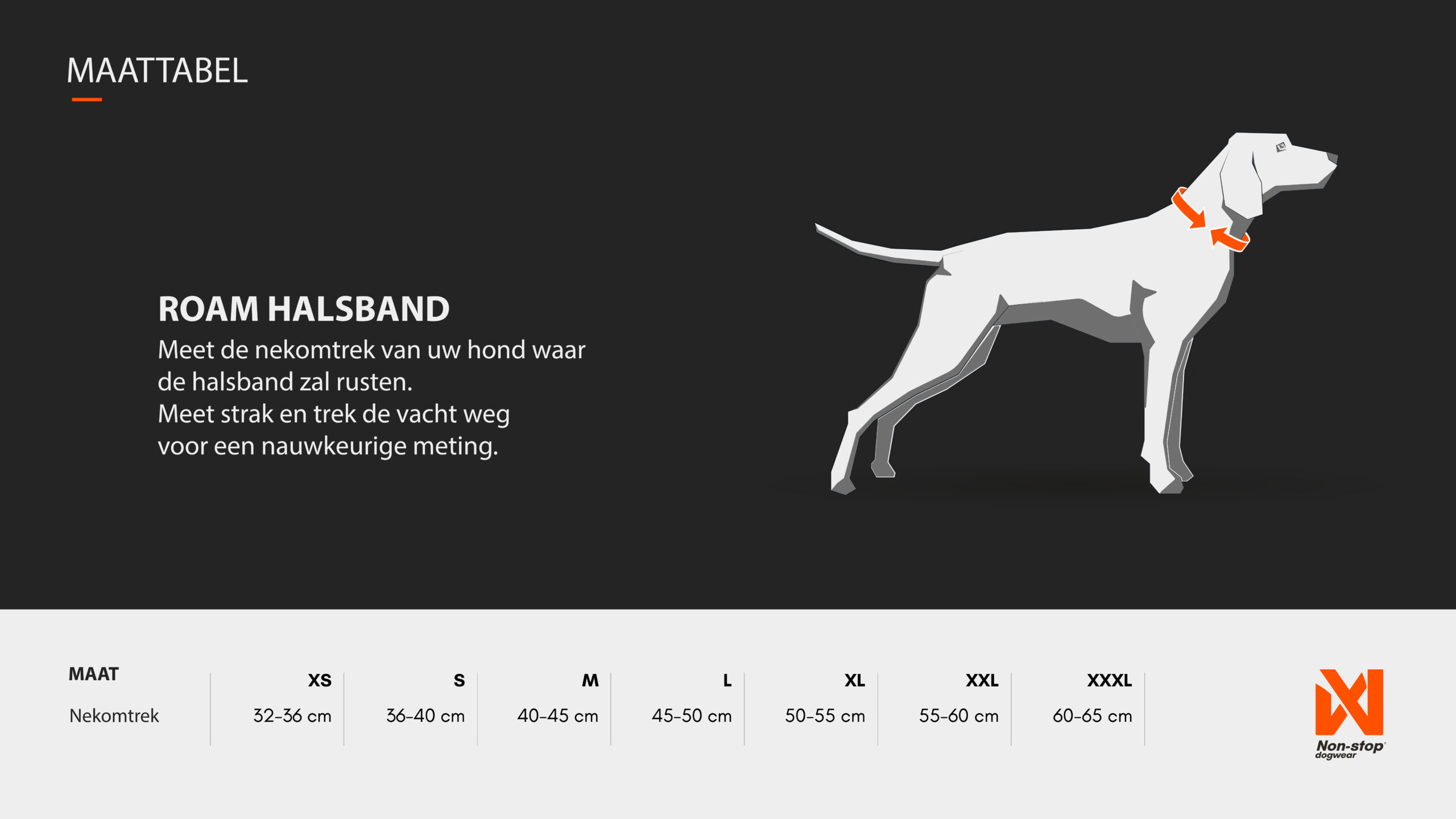 MAATTABEL

ROAM HALSBAND

Meet de nekomtrek van uw hond waar de halsband zal rusten.
Meet strak en trek de vacht weg voor een nauwkeurige meting.

| MAAT | XS | S | M | L | XL | XXL | XXXL |
|---|---|---|---|---|---|---|---|
| Nekomtrek | 32-36 cm | 36-40 cm | 40-45 cm | 45-50 cm | 50-55 cm | 55-60 cm | 60-65 cm |

Non-stop dogwear